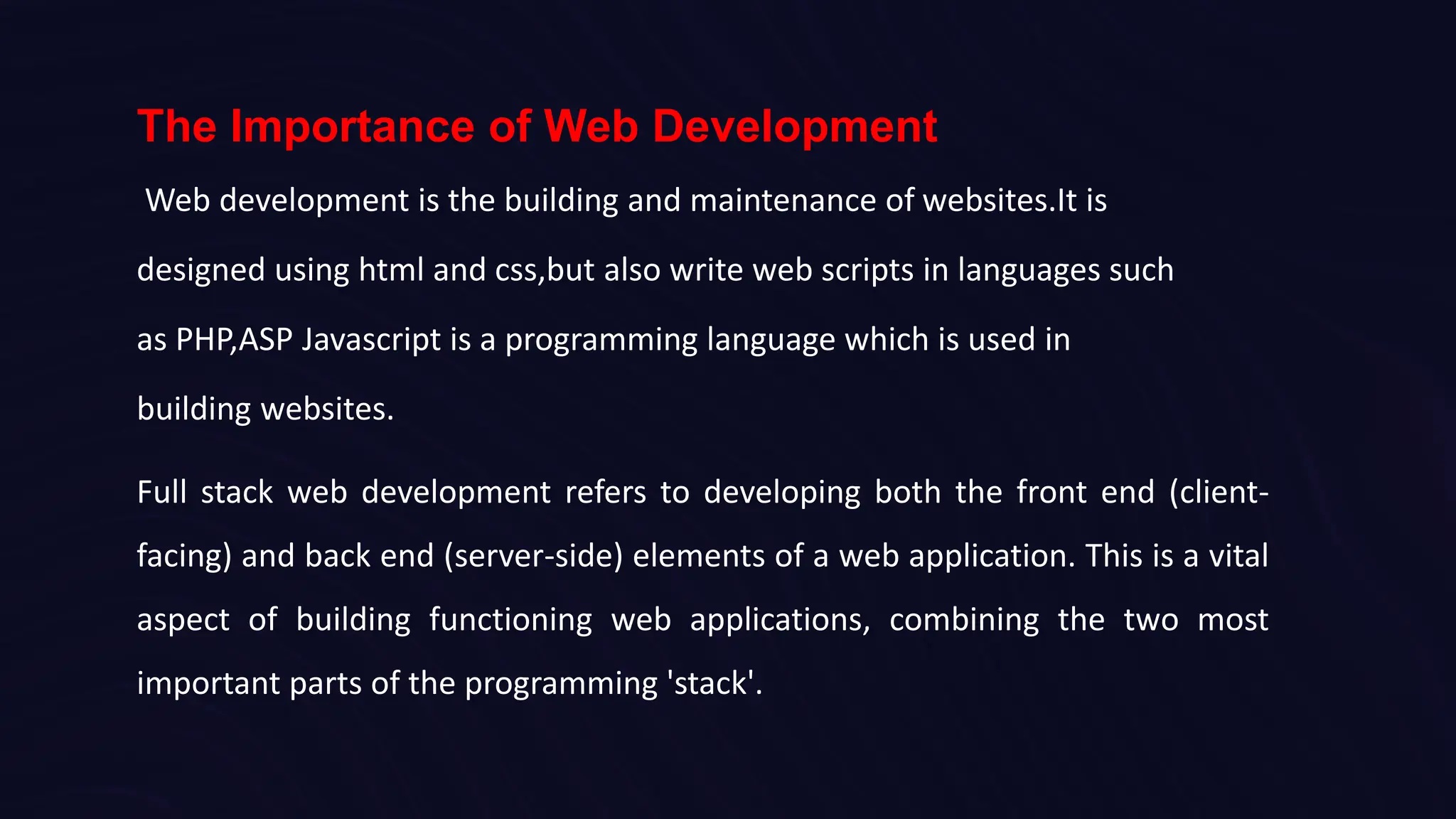 The Importance of Web Development

Web development is the building and maintenance of websites.It is designed using html and css,but also write web scripts in languages such as PHP,ASP Javascript is a programming language which is used in building websites.

Full stack web development refers to developing both the front end (client-facing) and back end (server-side) elements of a web application. This is a vital aspect of building functioning web applications, combining the two most important parts of the programming 'stack'.